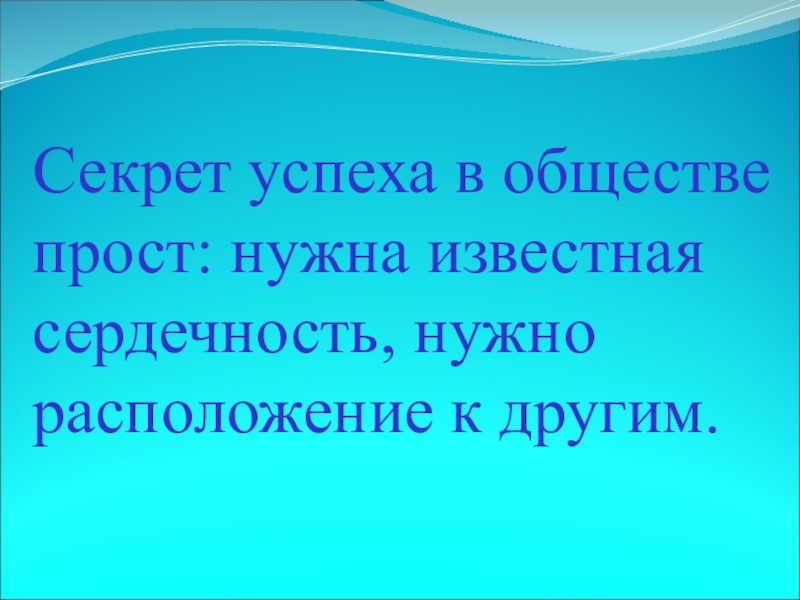 Секрет успеха в обществе прост: нужна известная сердечность, нужно расположение к другим.